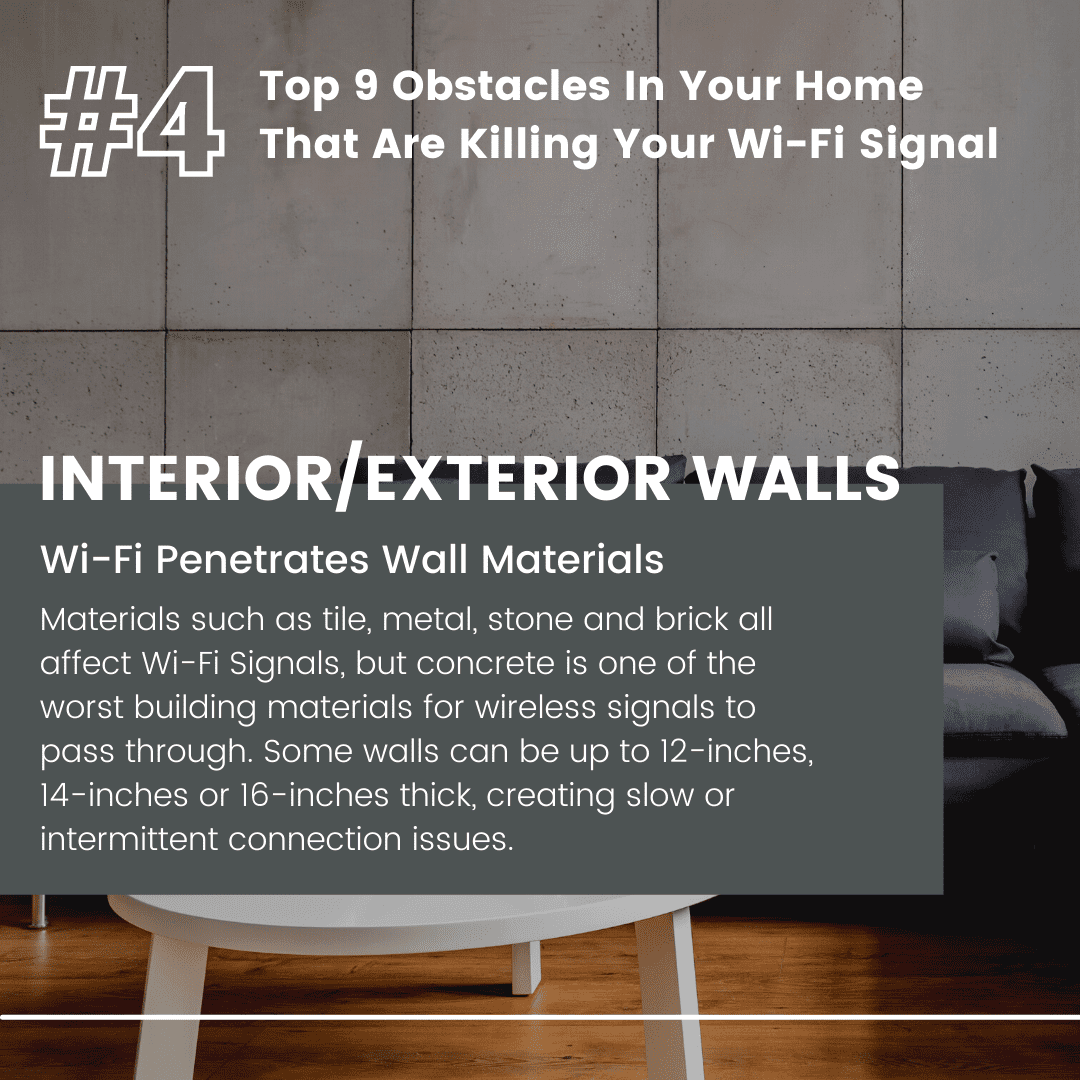 #4 Top 9 Obstacles In Your Home That Are Killing Your Wi-Fi Signal

INTERIOR/EXTERIOR WALLS

Wi-Fi Penetrates Wall Materials

Materials such as tile, metal, stone and brick all affect Wi-Fi Signals, but concrete is one of the worst building materials for wireless signals to pass through. Some walls can be up to 12-inches, 14-inches or 16-inches thick, creating slow or intermittent connection issues.